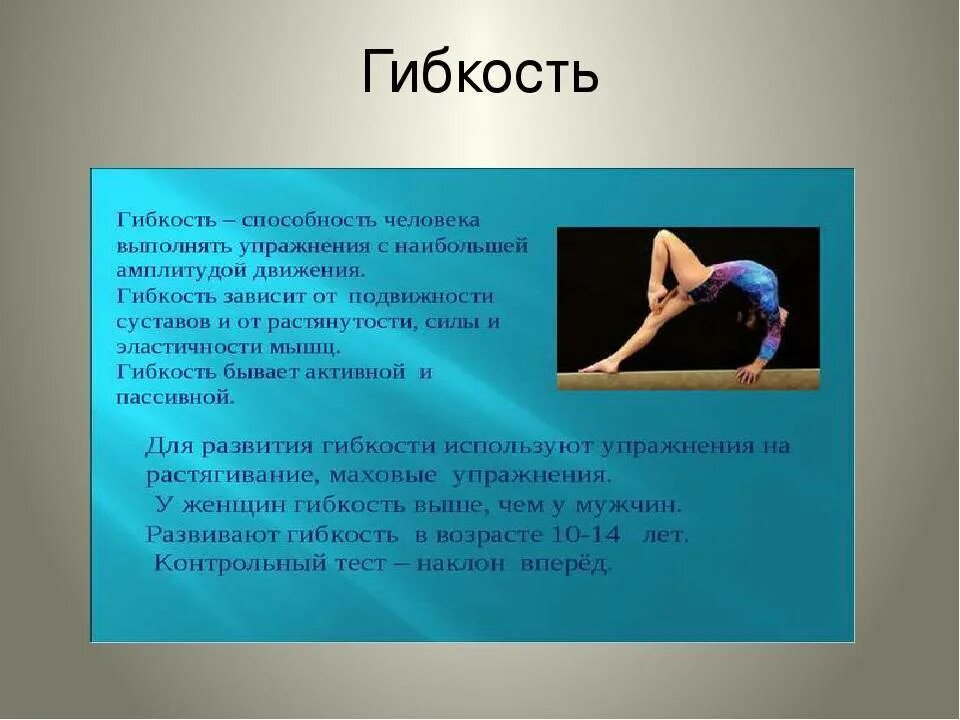 Гибкость

Гибкость – способность человека выполнять упражнения с наибольшей амплитудой движения.
Гибкость зависит от подвижности суставов и от растянутости, силы и эластичности мышц.
Гибкость бывает активной и пассивной.

Для развития гибкости используют упражнения на растягивание, маховые упражнения.
У женщин гибкость выше, чем у мужчин.
Развивают гибкость в возрасте 10-14 лет.
Контрольный тест – наклон вперёд.